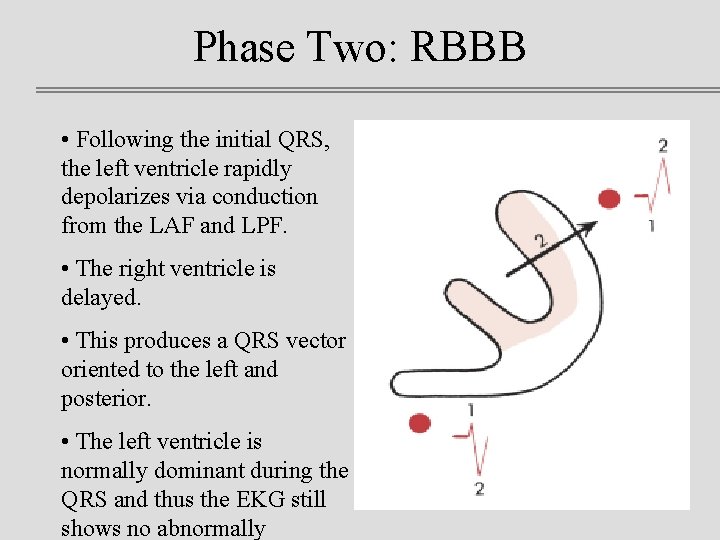 Phase Two: RBBB

• Following the initial QRS, the left ventricle rapidly depolarizes via conduction from the LAF and LPF.

• The right ventricle is delayed.

• This produces a QRS vector oriented to the left and posterior.

• The left ventricle is normally dominant during the QRS and thus the EKG still shows no abnormally

2
1
2
1
2